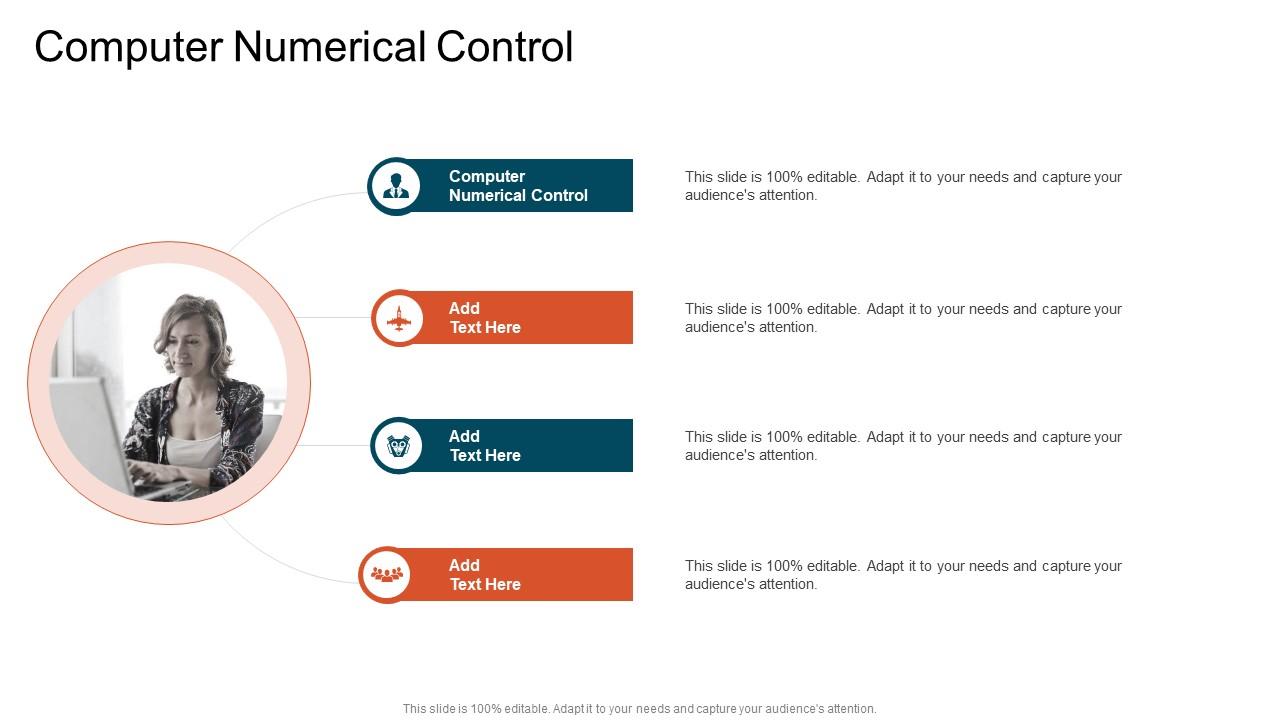 Computer Numerical Control

Computer Numerical Control

This slide is 100% editable. Adapt it to your needs and capture your audience's attention.

Add Text Here

This slide is 100% editable. Adapt it to your needs and capture your audience's attention.

Add Text Here

This slide is 100% editable. Adapt it to your needs and capture your audience's attention.

Add Text Here

This slide is 100% editable. Adapt it to your needs and capture your audience's attention.

This slide is 100% editable. Adapt it to your needs and capture your audience's attention.